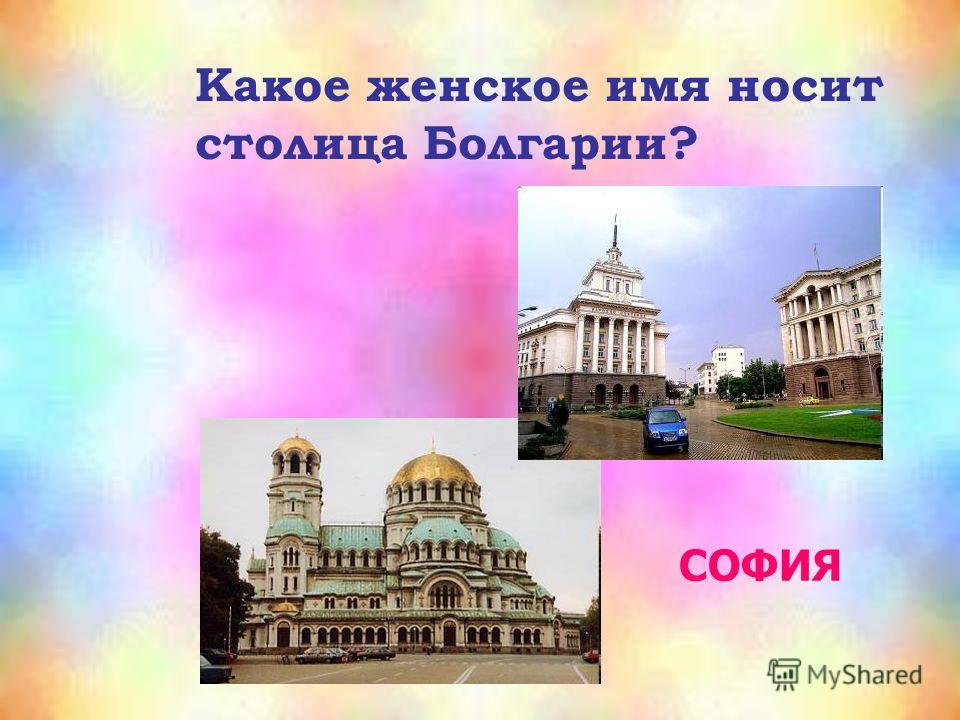 Какое женское имя носит столица Болгарии?

СОФИЯ

MyShared